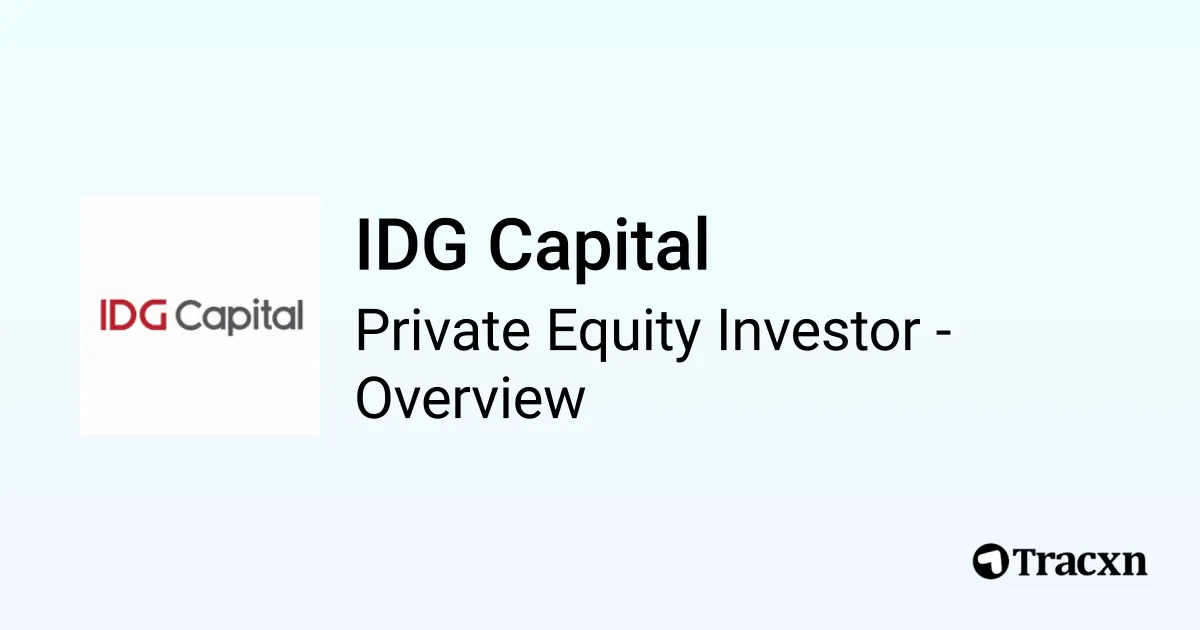 IDG Capital

IDG Capital

Private Equity Investor - Overview

Tracxn